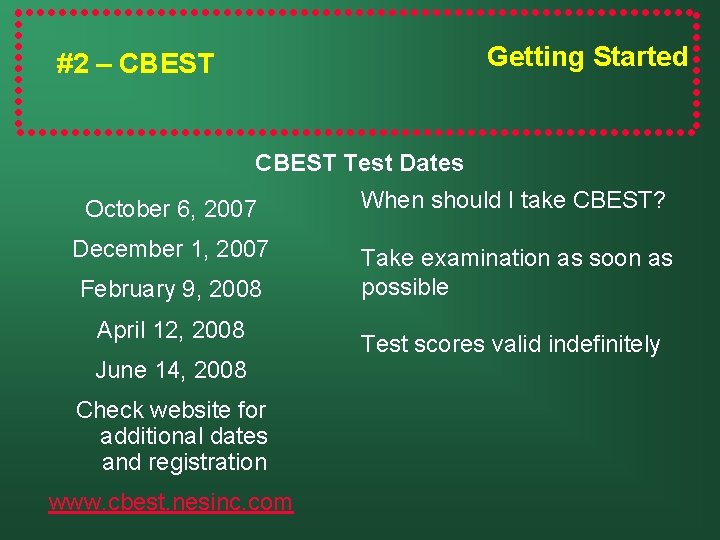 #2 – CBEST

Getting Started

CBEST Test Dates

October 6, 2007

December 1, 2007

February 9, 2008

April 12, 2008

June 14, 2008

Check website for additional dates and registration

www.cbest.nesinc.com

When should I take CBEST?

Take examination as soon as possible

Test scores valid indefinitely